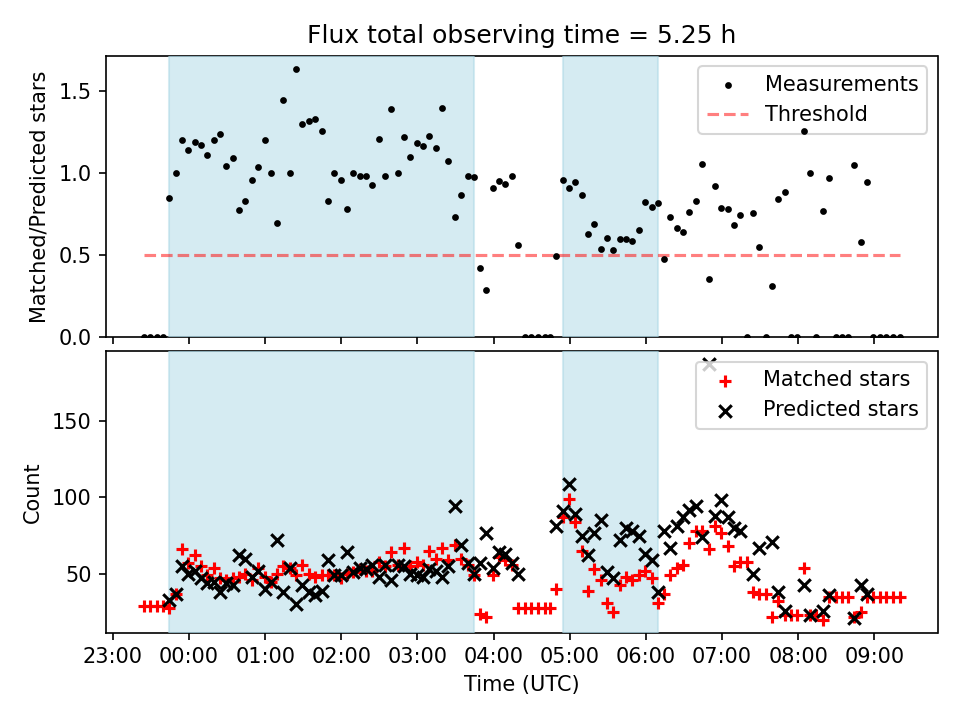 Flux total observing time = 5.25 h

Matched/Predicted stars

1.5
1.0
0.5
0.0

Measurements
Threshold

Count

150
100
50

Matched stars
Predicted stars

23:00
00:00
01:00
02:00
03:00
04:00
05:00
06:00
07:00
08:00
09:00

Time (UTC)